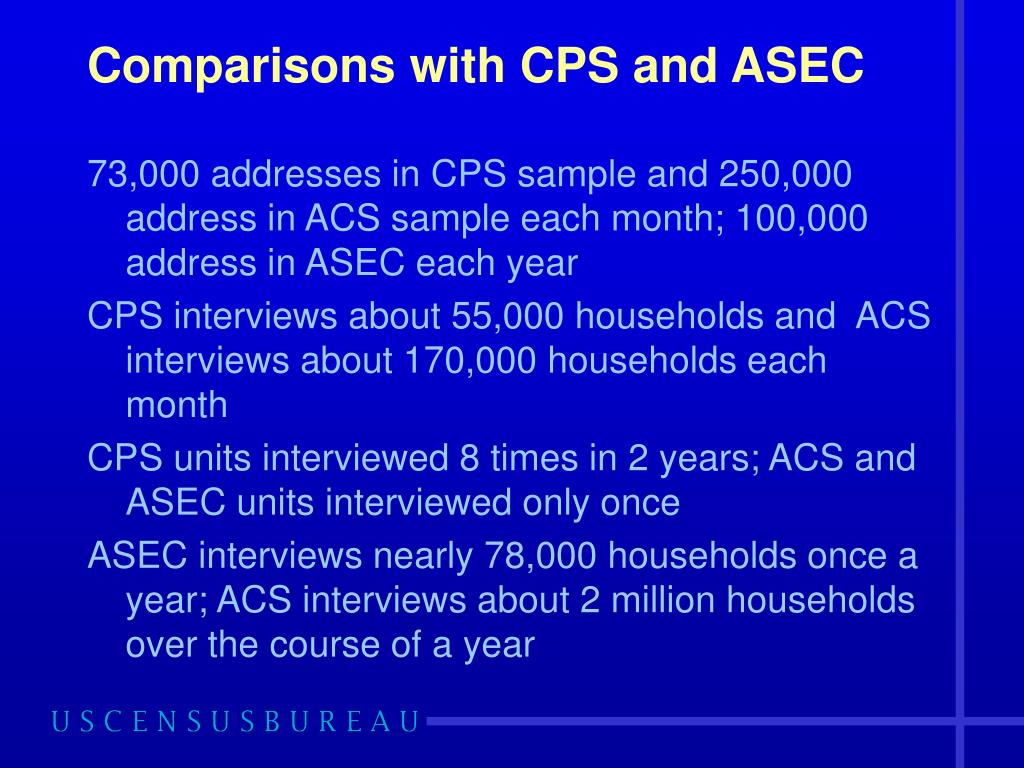 Comparisons with CPS and ASEC

73,000 addresses in CPS sample and 250,000 address in ACS sample each month; 100,000 address in ASEC each year

CPS interviews about 55,000 households and ACS interviews about 170,000 households each month

CPS units interviewed 8 times in 2 years; ACS and ASEC units interviewed only once

ASEC interviews nearly 78,000 households once a year; ACS interviews about 2 million households over the course of a year

USCENSUSBUREAU